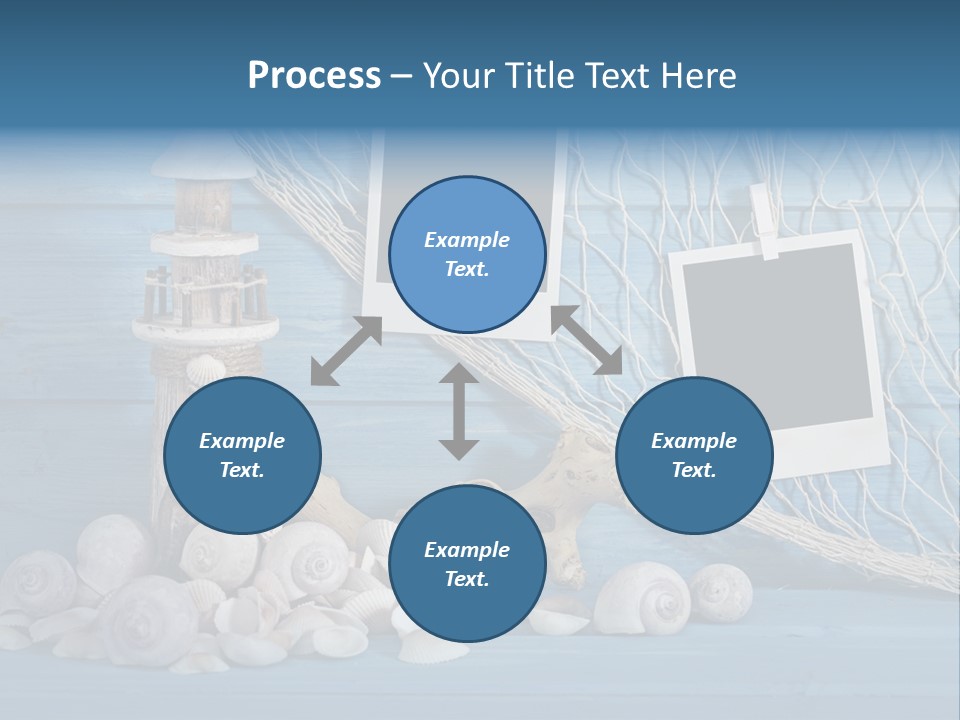 Process – Your Title Text Here

Example Text.

Example Text.

Example Text.

Example Text.